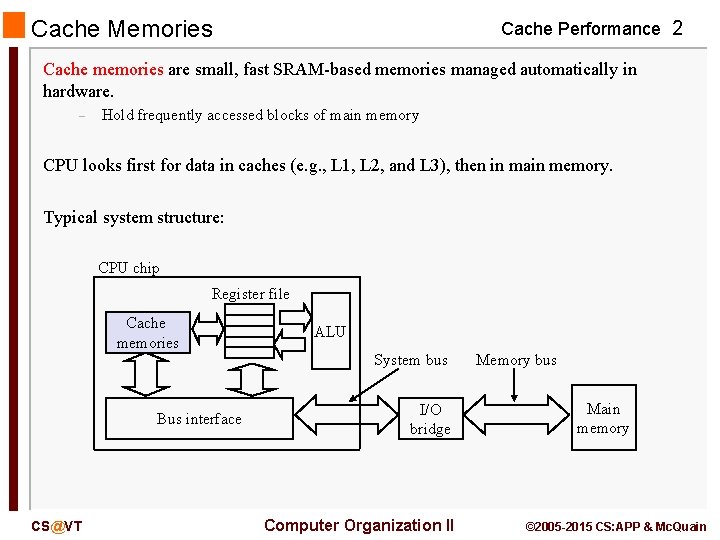 Cache Memories

Cache Performance 2

Cache memories are small, fast SRAM-based memories managed automatically in hardware.

– Hold frequently accessed blocks of main memory

CPU looks first for data in caches (e.g., L1, L2, and L3), then in main memory.

Typical system structure:

CPU chip

Register file

Cache memories

ALU

System bus

Memory bus

Bus interface

I/O bridge

Main memory

CS@VT

Computer Organization II

©2005-2015 CS:APP & McQuain